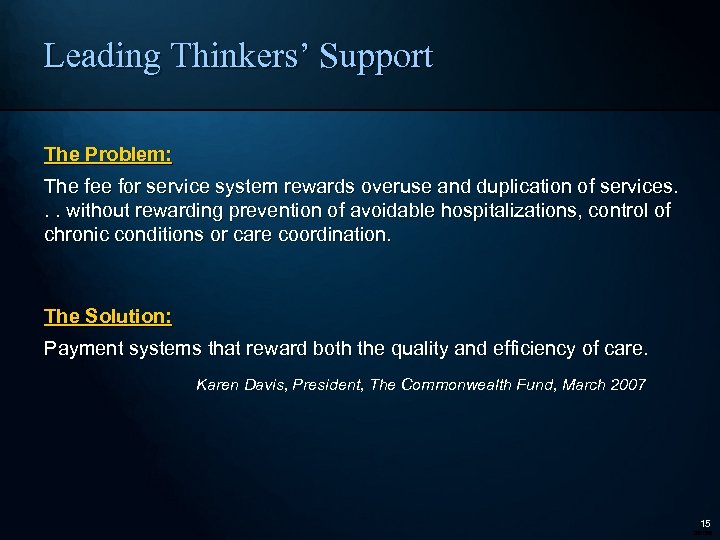 Leading Thinkers' Support

The Problem:

The fee for service system rewards overuse and duplication of services. . . without rewarding prevention of avoidable hospitalizations, control of chronic conditions or care coordination.

The Solution:

Payment systems that reward both the quality and efficiency of care.

Karen Davis, President, The Commonwealth Fund, March 2007

15